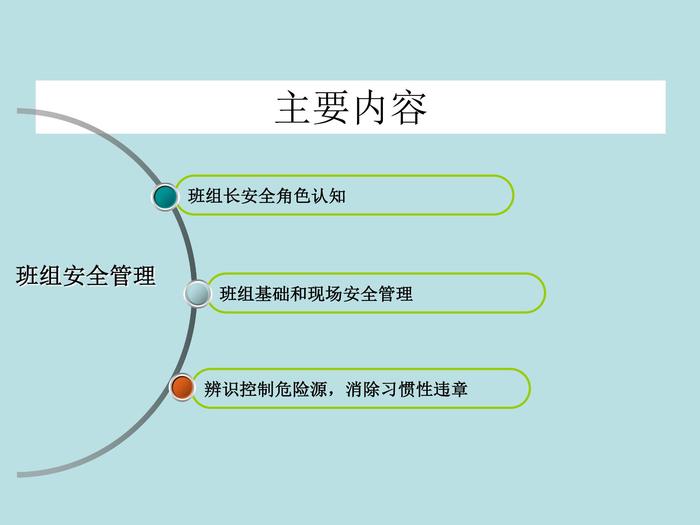 主要内容

班组安全管理

班组长安全角色认知

班组基础和现场安全管理

辨识控制危险源，消除习惯性违章